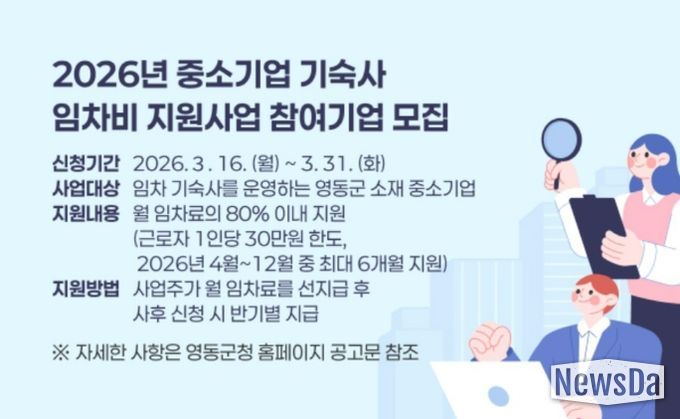 2026년 중소기업 기숙사
임차비 지원사업 참여기업 모집

신청기간 2026. 3. 16. (월) ~ 3. 31. (화)
사업대상 임차 기숙사를 운영하는 영동군 소재 중소기업
지원내용 월 임차료의 80% 이내 지원
(근로자 1인당 30만원 한도,
2026년 4월~12월 중 최대 6개월 지원)
지원방법 사업주가 월 임차료를 선지급 후
사후 신청 시 반기별 지급

※ 자세한 사항은 영동군청 홈페이지 공고문 참조

NewsDa